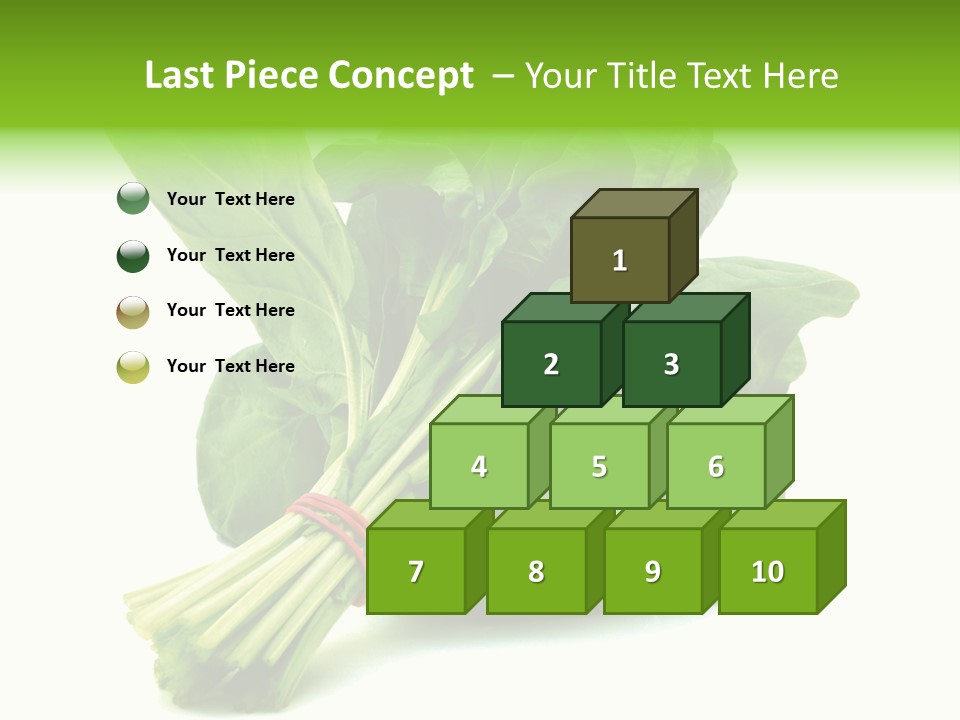 Last Piece Concept – Your Title Text Here

Your Text Here

Your Text Here

Your Text Here

Your Text Here

1

2

3

4

5

6

7

8

9

10